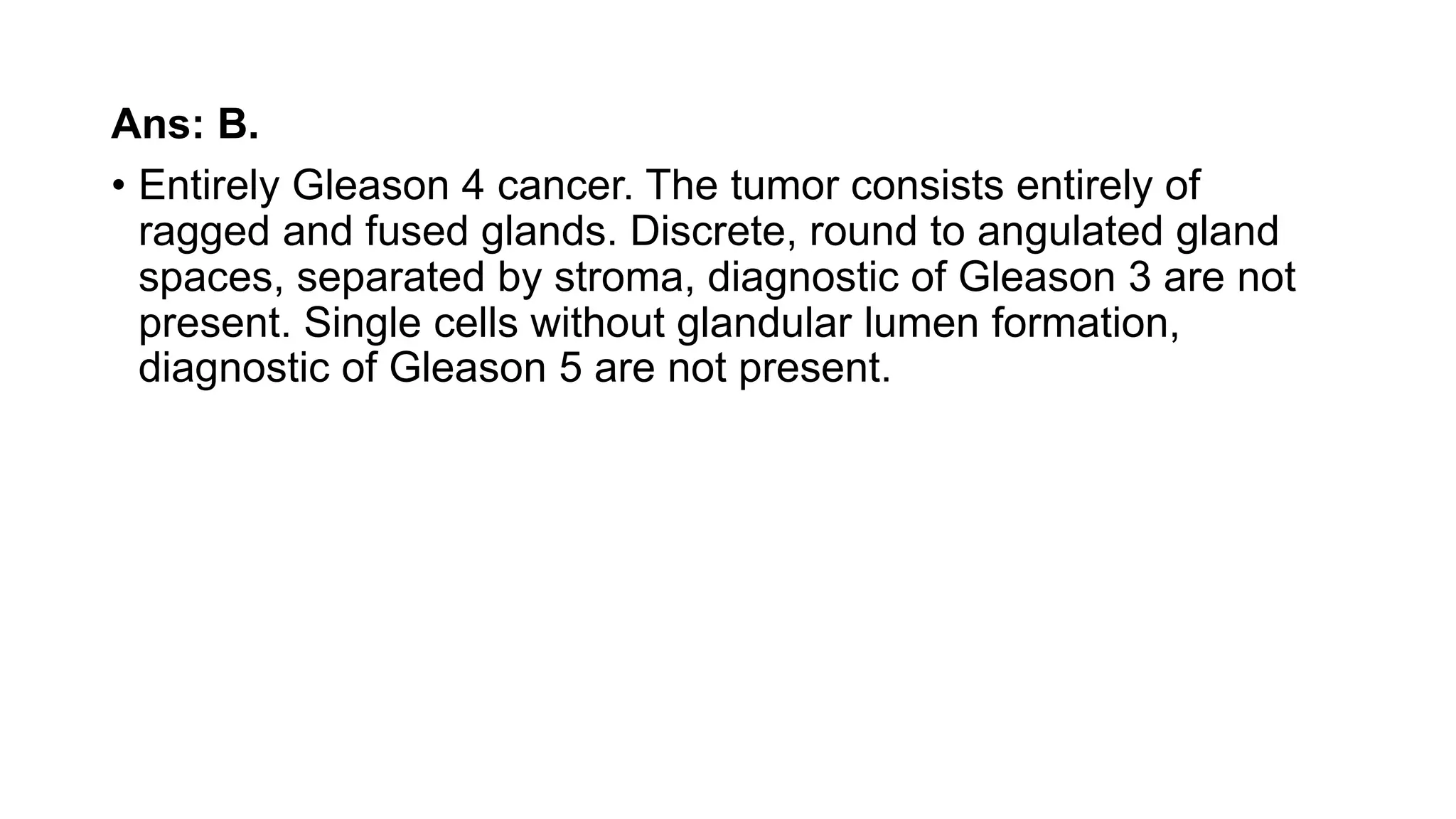 Ans: B.

• Entirely Gleason 4 cancer. The tumor consists entirely of ragged and fused glands. Discrete, round to angulated gland spaces, separated by stroma, diagnostic of Gleason 3 are not present. Single cells without glandular lumen formation, diagnostic of Gleason 5 are not present.